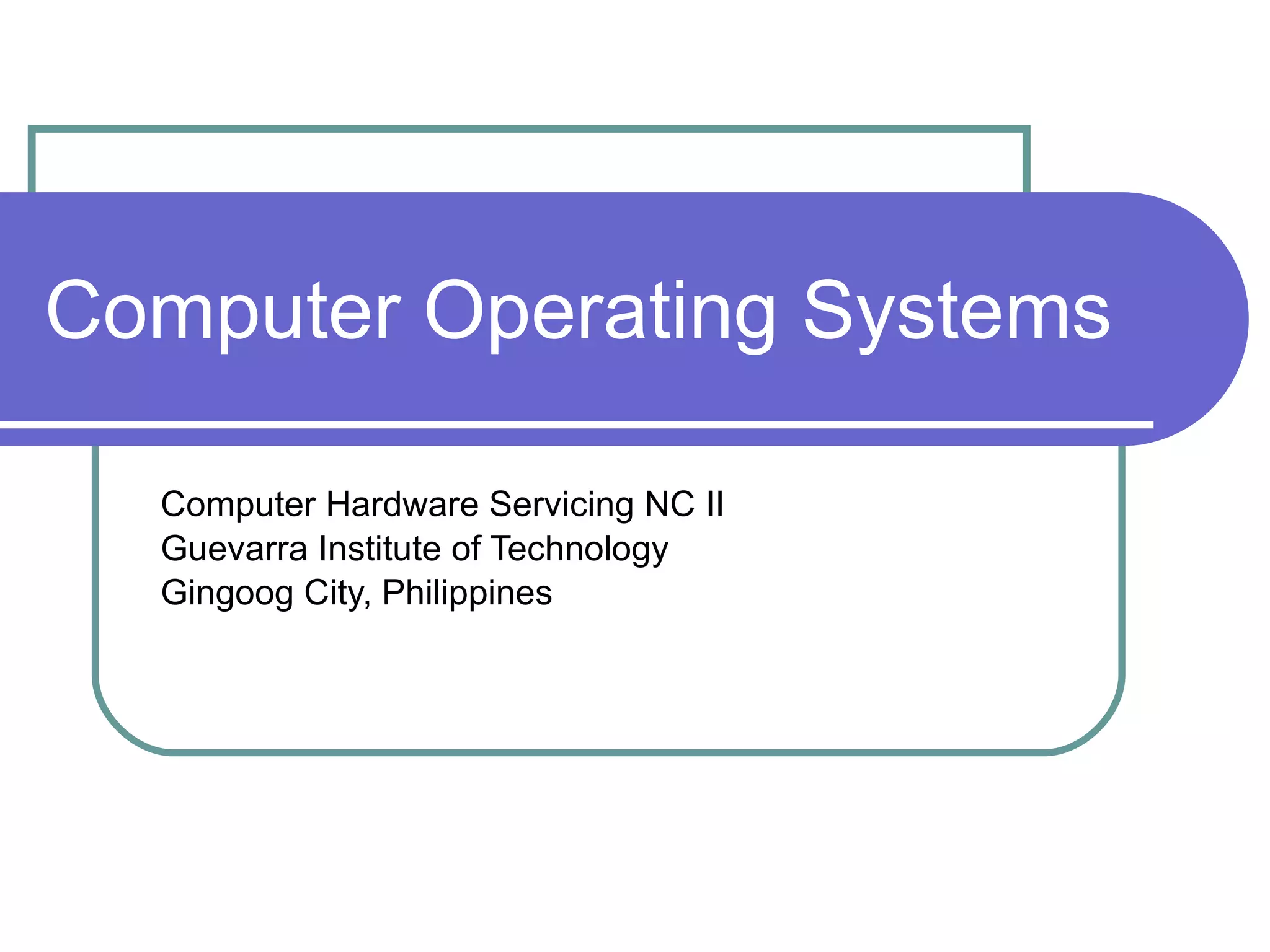 Computer Operating Systems

Computer Hardware Servicing NC II
Guevarra Institute of Technology
Gingoog City, Philippines